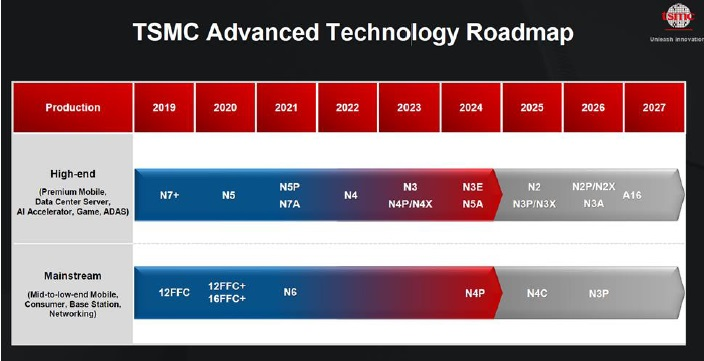 TSMC Advanced Technology Roadmap

tsmc
Unleash Innovation

| Production | 2019 | 2020 | 2021 | 2022 | 2023 | 2024 | 2025 | 2026 | 2027 |
|---|---|---|---|---|---|---|---|---|---|
| High-end (Premium Mobile, Data Center Server, AI Accelerator, Game, ADAS) | N7+ | N5 | N5P N7A | N4 | N3 N4P/N4X | N3E N5A | N2 N3P/N3X | N2P/N2X N3A | A16 |
| Mainstream (Mid-to-low-end Mobile, Consumer, Base Station, Networking) | 12FFC | 12FFC+ 16FFC+ | N6 | | | N4P | N4C | N3P | |